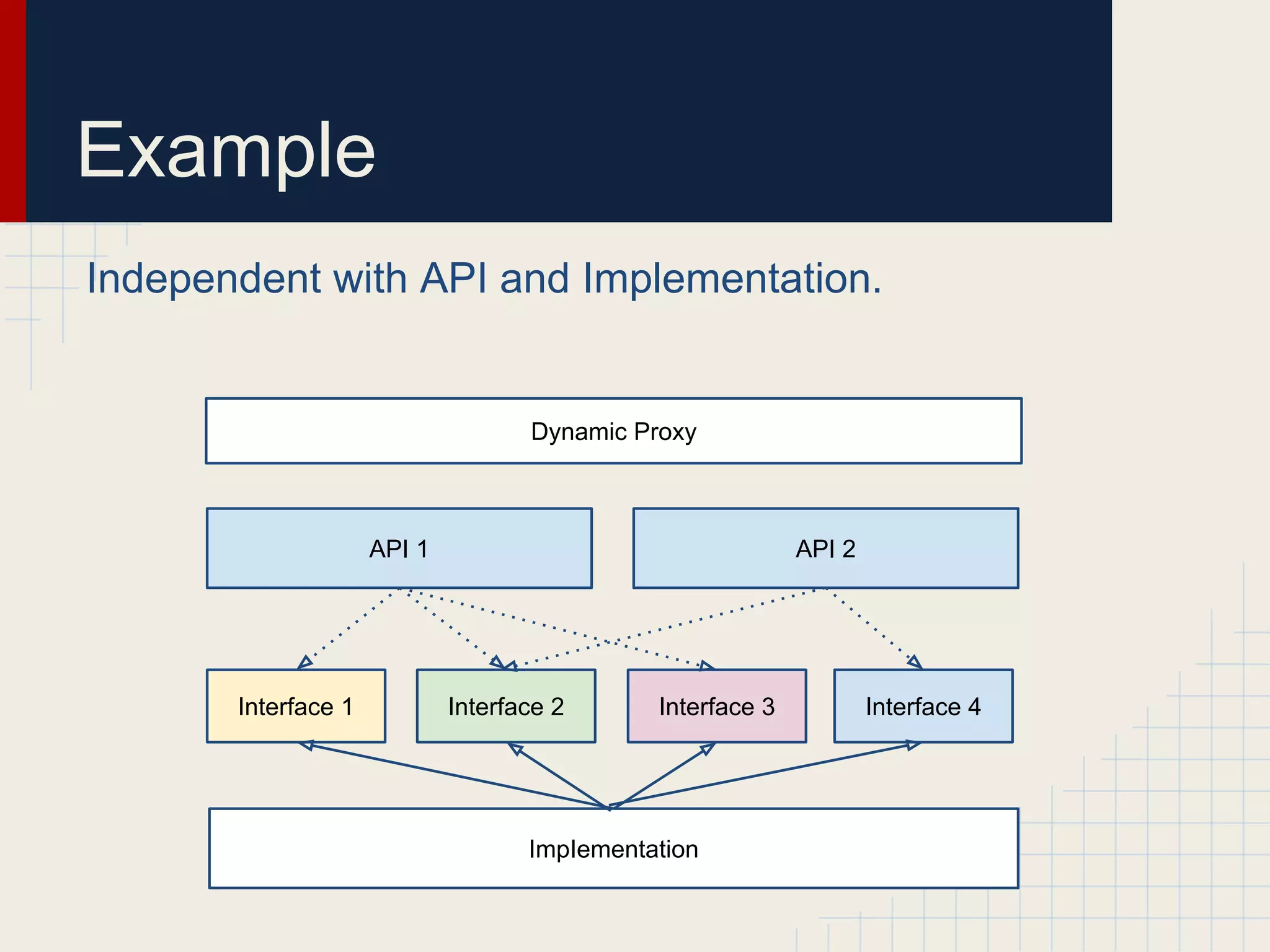 Example

Independent with API and Implementation.

Dynamic Proxy

API 1

API 2

Interface 1

Interface 2

Interface 3

Interface 4

Implementation